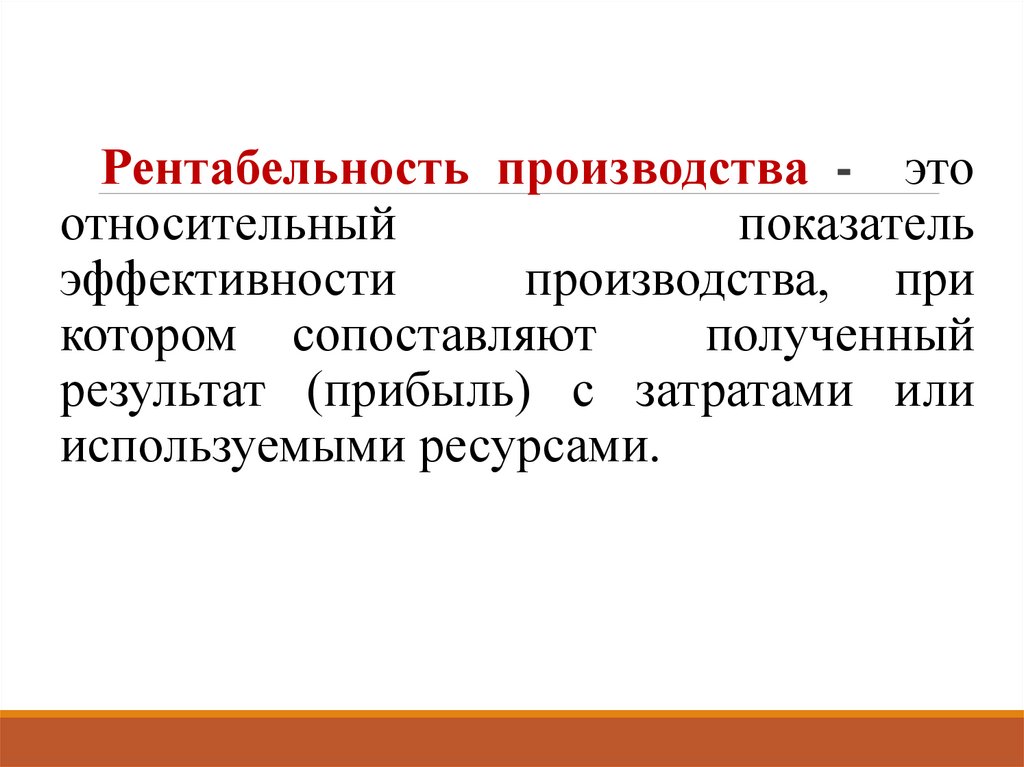 Рентабельность производства - это относительный показатель эффективности производства, при котором сопоставляют полученный результат (прибыль) с затратами или используемыми ресурсами.